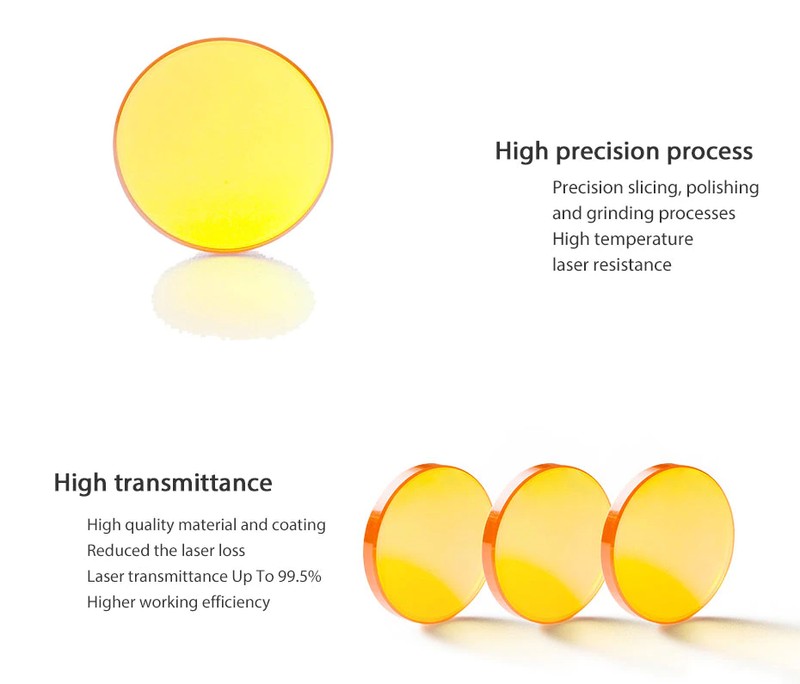 High precision process

Precision slicing, polishing and grinding processes
High temperature laser resistance

High transmittance

High quality material and coating
Reduced the laser loss
Laser transmittance Up To 99.5%
Higher working efficiency